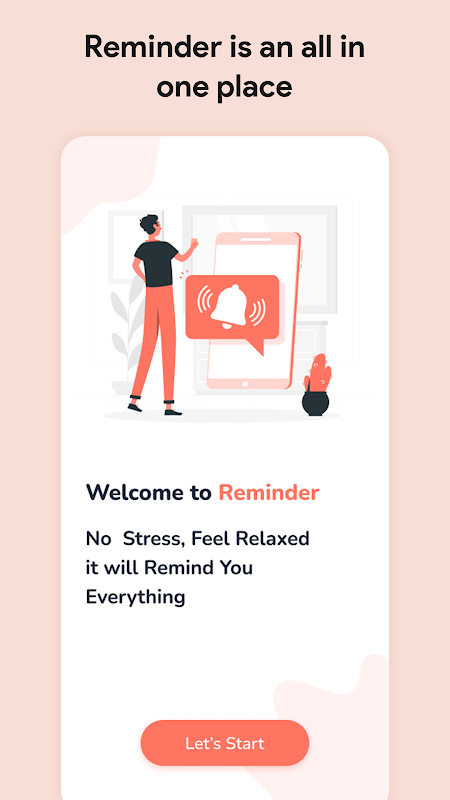 Reminder is an all in one place

Welcome to Reminder

No  Stress, Feel Relaxed it will Remind You Everything

Let's Start